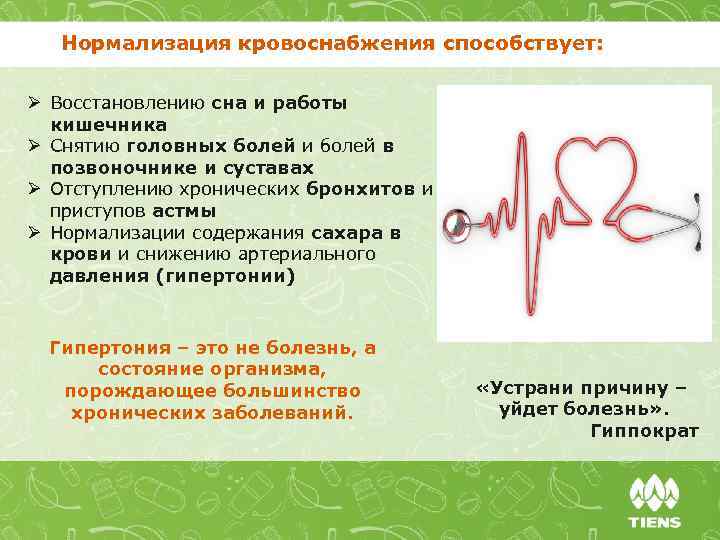 Нормализация кровоснабжения способствует:

➢ Восстановлению сна и работы кишечника
➢ Снятию головных болей и болей в позвоночнике и суставах
➢ Отступлению хронических бронхитов и приступов астмы
➢ Нормализации содержания сахара в крови и снижению артериального давления (гипертонии)

Гипертония – это не болезнь, а состояние организма, порождающее большинство хронических заболеваний.

«Устрани причину – уйдет болезнь».
Гиппократ

TIENS